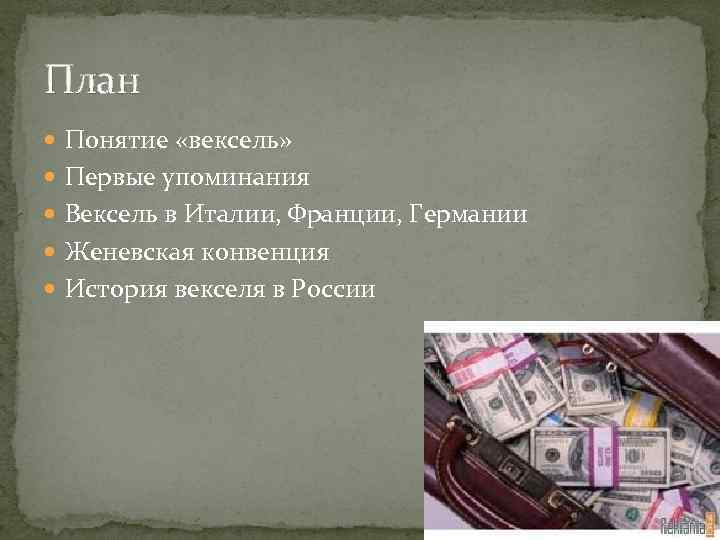 План

Понятие «вексель»
Первые упоминания
Вексель в Италии, Франции, Германии
Женевская конвенция
История векселя в России